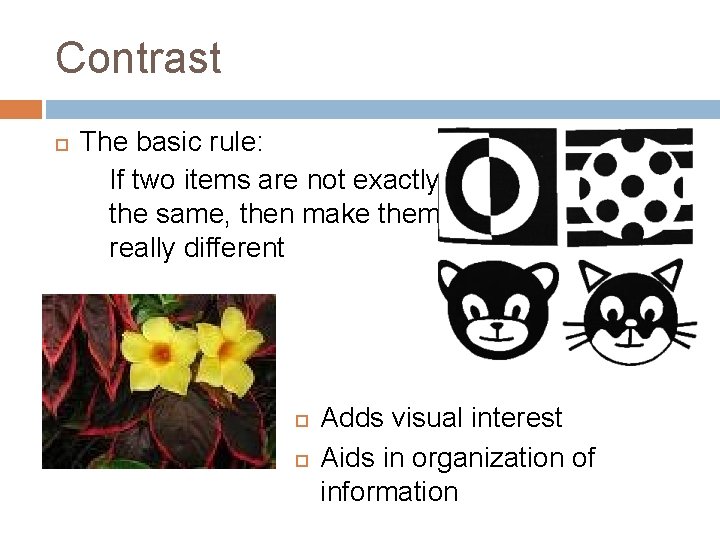 Contrast

The basic rule:

If two items are not exactly the same, then make them really different

Adds visual interest

Aids in organization of information